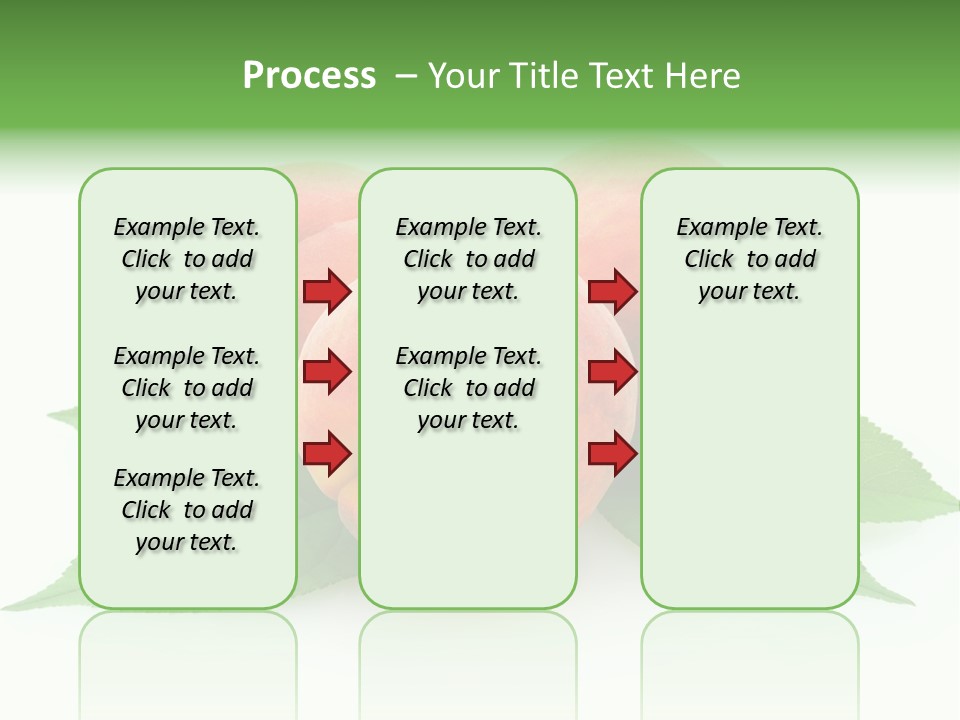 Process – Your Title Text Here

Example Text. Click to add your text.

Example Text. Click to add your text.

Example Text. Click to add your text.

Example Text. Click to add your text.

Example Text. Click to add your text.

Example Text. Click to add your text.